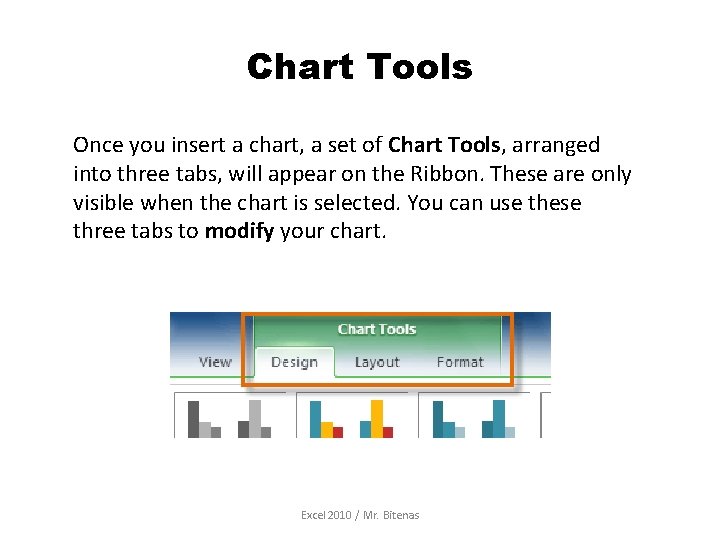 Chart Tools

Once you insert a chart, a set of Chart Tools, arranged into three tabs, will appear on the Ribbon. These are only visible when the chart is selected. You can use these three tabs to modify your chart.

Chart Tools
View
Design
Layout
Format

Excel 2010 / Mr. Bitenas